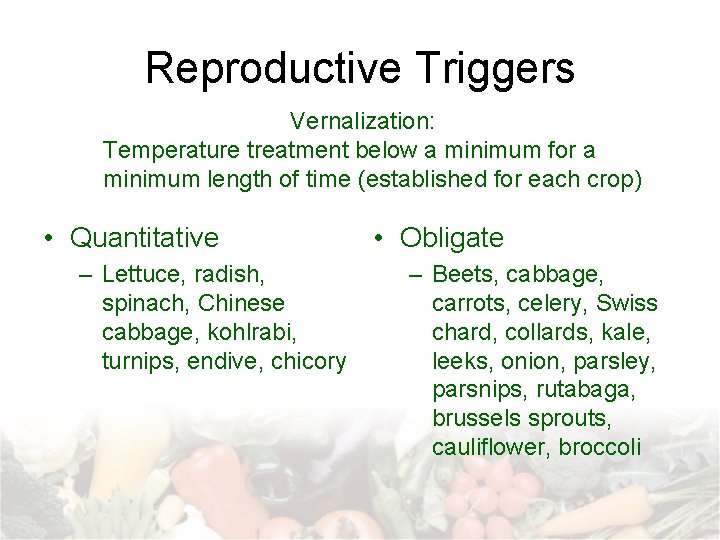 Reproductive Triggers

Vernalization:
Temperature treatment below a minimum for a minimum length of time (established for each crop)

• Quantitative
– Lettuce, radish, spinach, Chinese cabbage, kohlrabi, turnips, endive, chicory

• Obligate
– Beets, cabbage, carrots, celery, Swiss chard, collards, kale, leeks, onion, parsley, parsnips, rutabaga, brussels sprouts, cauliflower, broccoli